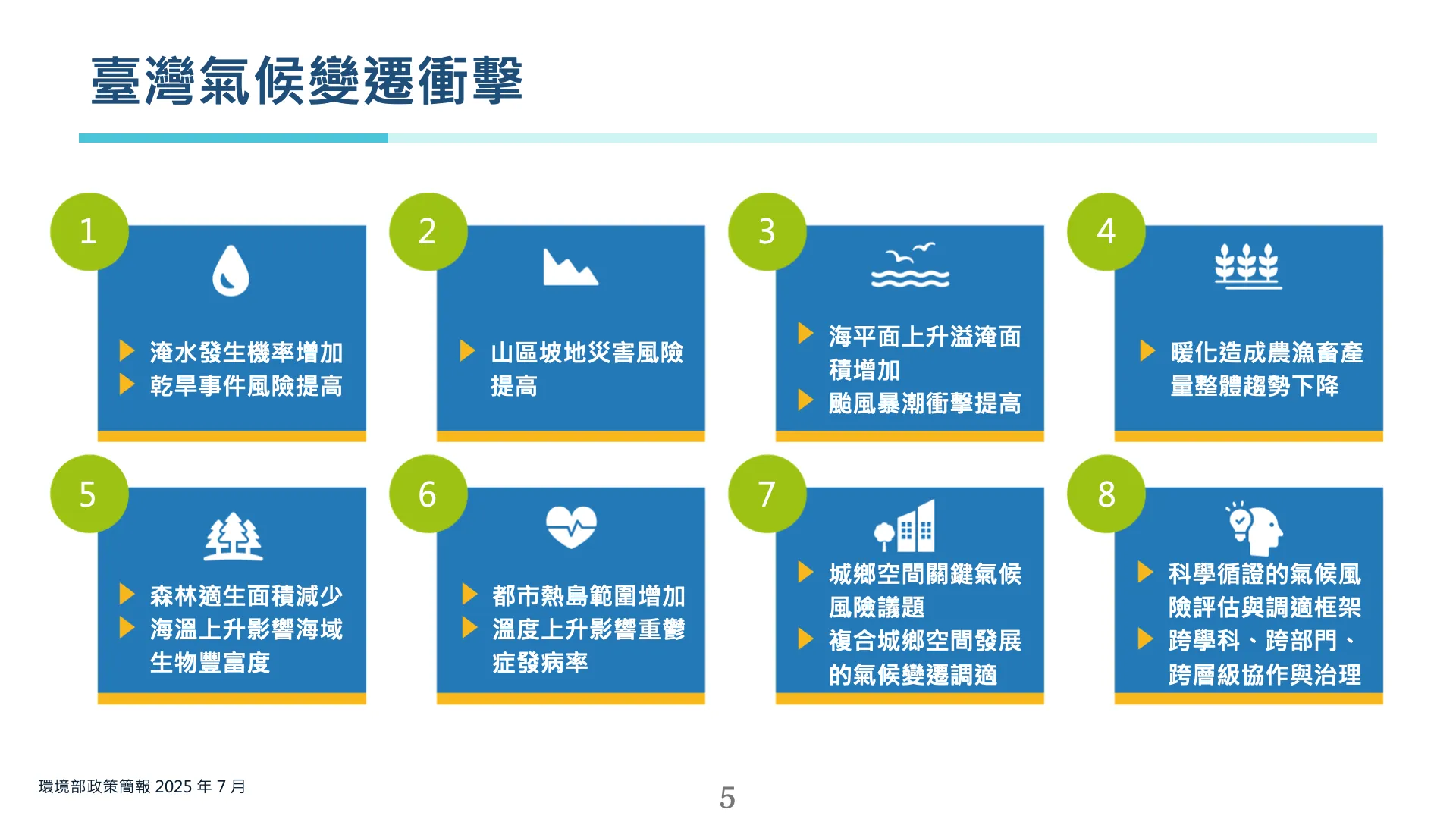 臺灣氣候變遷衝擊

1
淹水發生機率增加
乾旱事件風險提高

2
山區坡地災害風險提高

3
海平面上升溢淹面積增加
颱風暴潮衝擊提高

4
暖化造成農漁畜產量整體趨勢下降

5
森林適生面積減少
海溫上升影響海域生物豐富度

6
都市熱島範圍增加
溫度上升影響重鬱症發病率

7
城鄉空間關鍵氣候風險議題
複合城鄉空間發展的氣候變遷調適

8
科學循證的氣候風險評估與調適框架
跨學科、跨部門、跨層級協作與治理

環境部政策簡報 2025 年 7 月

5